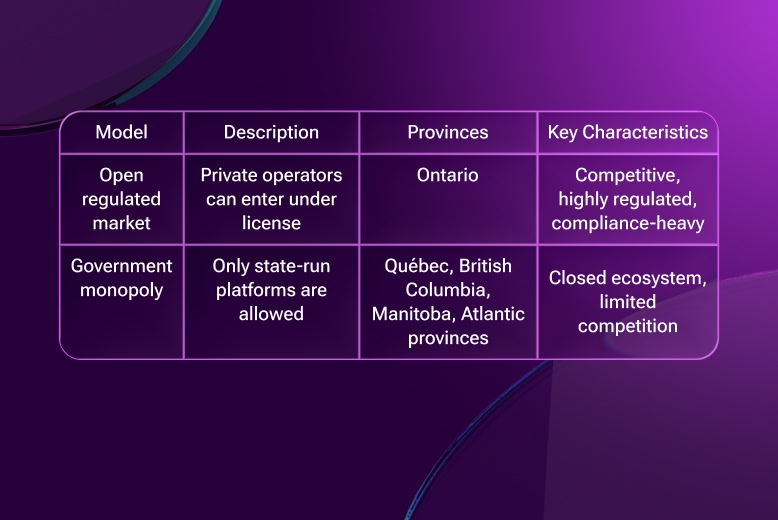 | Model | Description | Provinces | Key Characteristics |
|---|---|---|---|
| Open regulated market | Private operators can enter under license | Ontario | Competitive, highly regulated, compliance-heavy |
| Government monopoly | Only state-run platforms are allowed | Québec, British Columbia, Manitoba, Atlantic provinces | Closed ecosystem, limited competition |